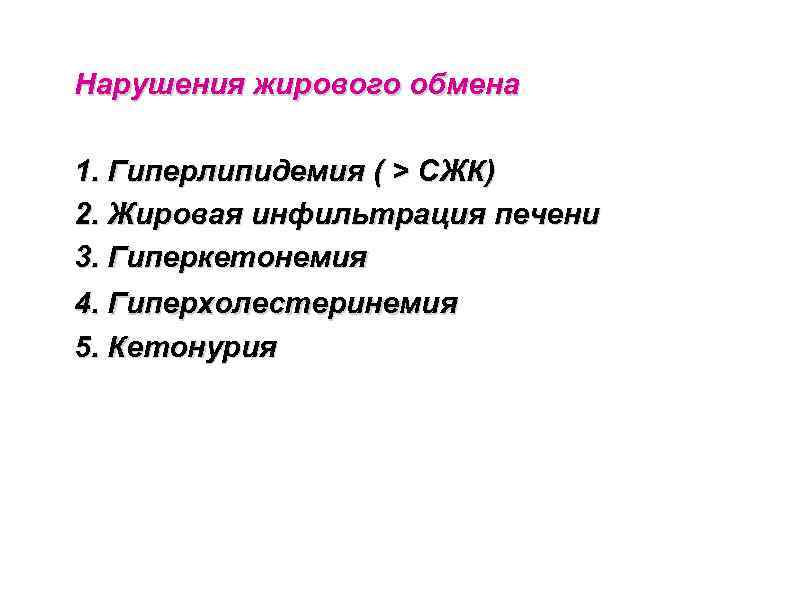 Нарушения жирового обмена

1. Гиперлипидемия ( > СЖК)
2. Жировая инфильтрация печени
3. Гиперкетонемия
4. Гиперхолестеринемия
5. Кетонурия